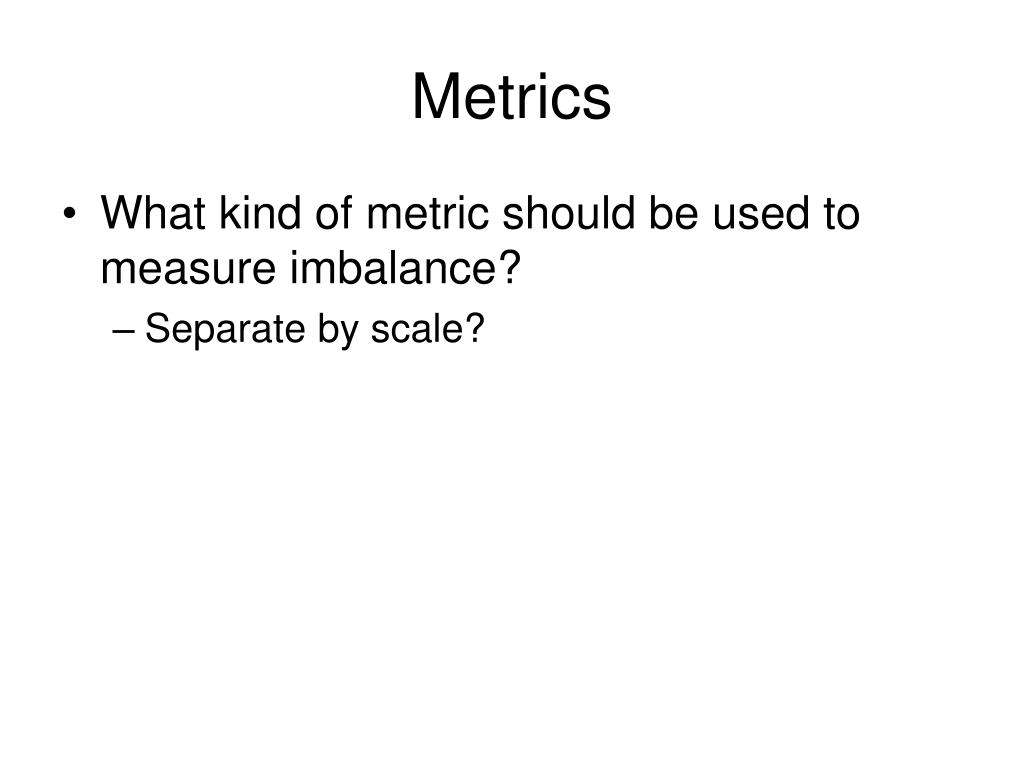 Metrics

• What kind of metric should be used to measure imbalance?
– Separate by scale?